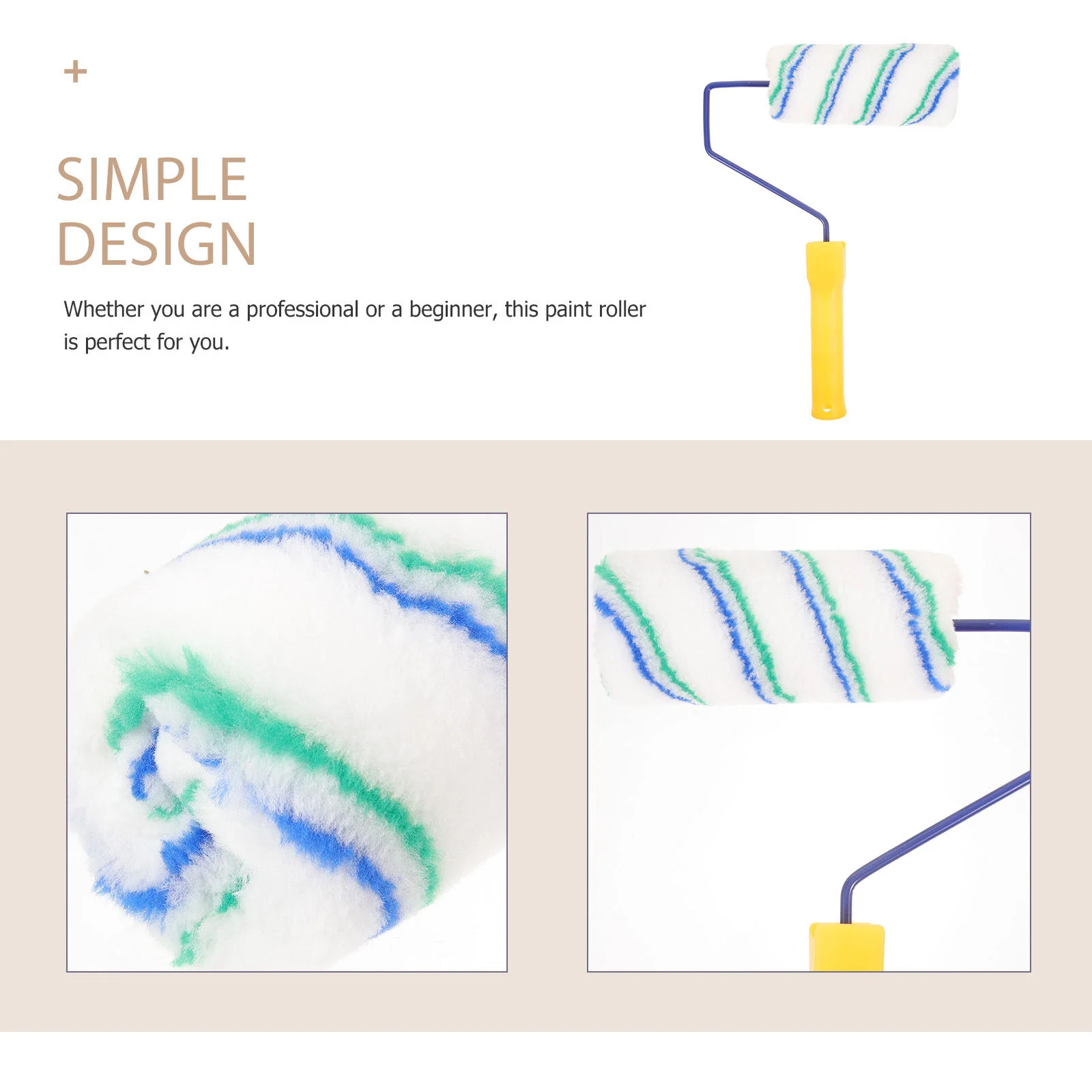 +

SIMPLE DESIGN

Whether you are a professional or a beginner, this paint roller is perfect for you.